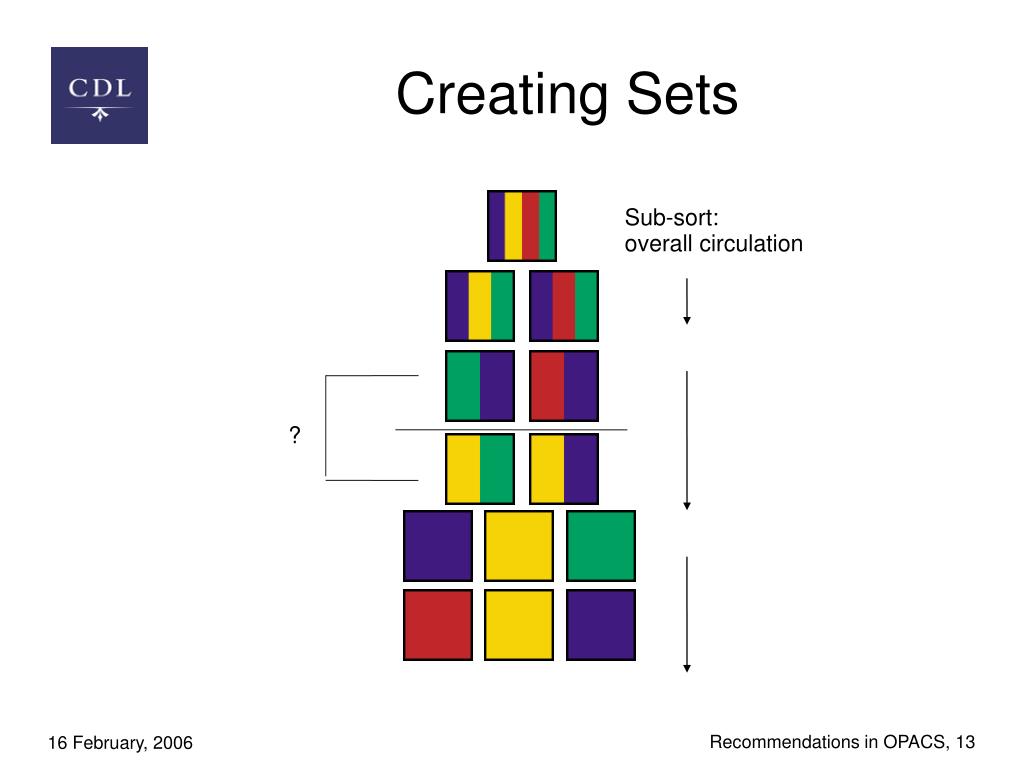 CDL

Creating Sets

Sub-sort:
overall circulation

?

16 February, 2006

Recommendations in OPACS, 13